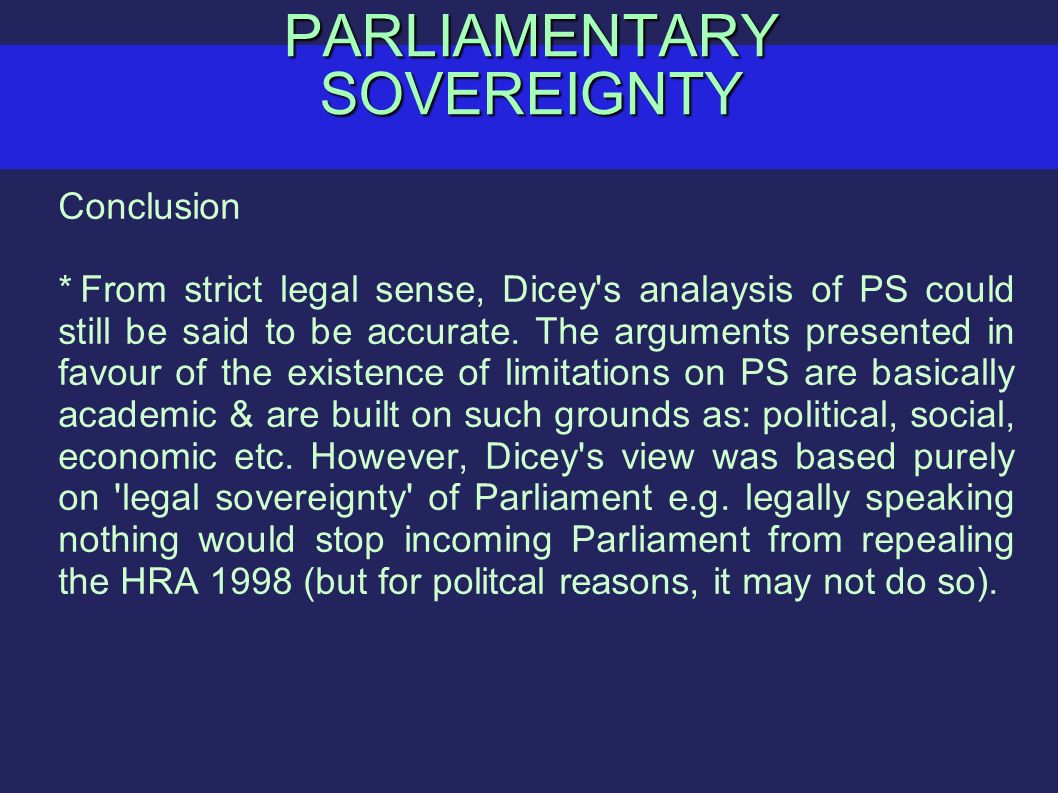 PARLIAMENTARY SOVEREIGNTY

Conclusion

* From strict legal sense, Dicey's analaysis of PS could still be said to be accurate. The arguments presented in favour of the existence of limitations on PS are basically academic & are built on such grounds as: political, social, economic etc. However, Dicey's view was based purely on 'legal sovereignty' of Parliament e.g. legally speaking nothing would stop incoming Parliament from repealing the HRA 1998 (but for politcal reasons, it may not do so).